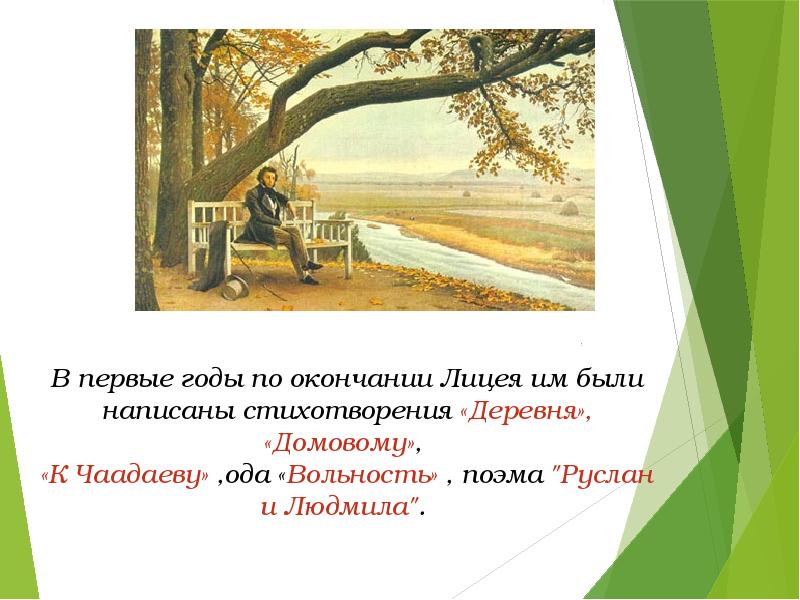 В первые годы по окончании Лицея им были написаны стихотворения «Деревня», «Домовому», «К Чаадаеву» ,ода «Вольность» , поэма "Руслан и Людмила".